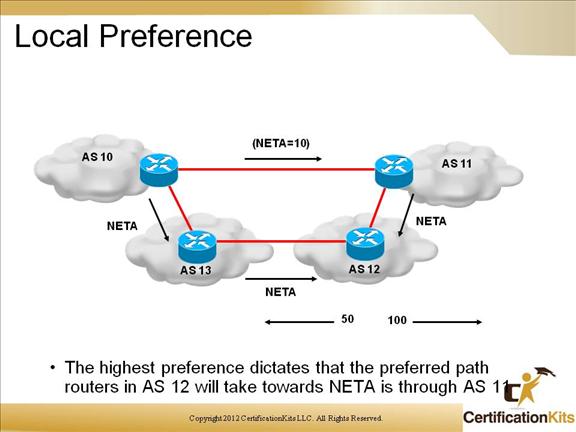 Local Preference

(NETA=10)

AS 10

AS 11

NETA

NETA

AS 13

AS 12

NETA

50

100

• The highest preference dictates that the preferred path routers in AS 12 will take towards NETA is through AS 11

Copyright 2012 CertificationKits LLC. All Rights Reserved.

CertificationKits